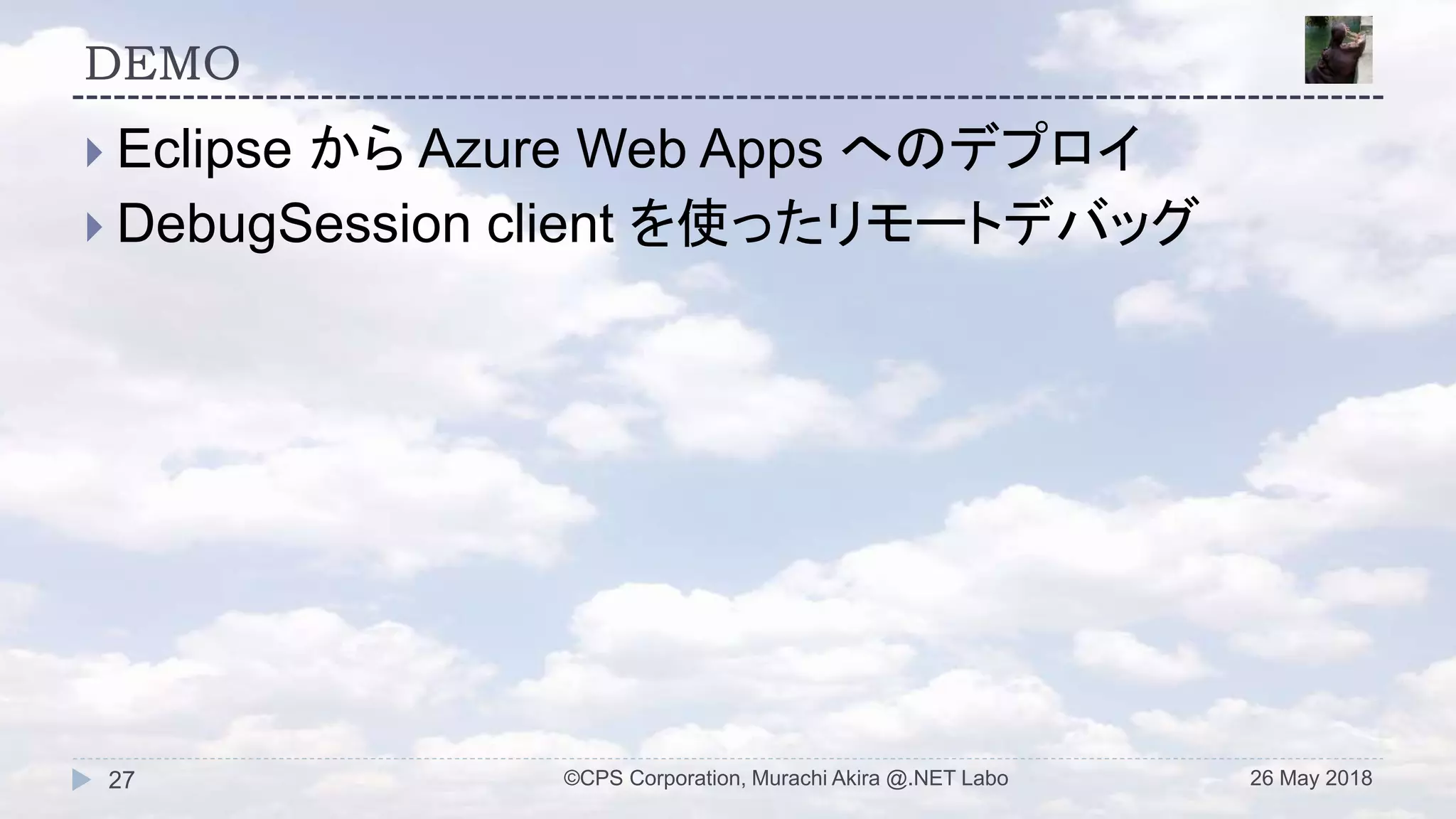 DEMO

Eclipse から Azure Web Apps へのデプロイ

DebugSession client を使ったリモートデバッグ

27

©CPS Corporation, Murachi Akira @.NET Labo

26 May 2018